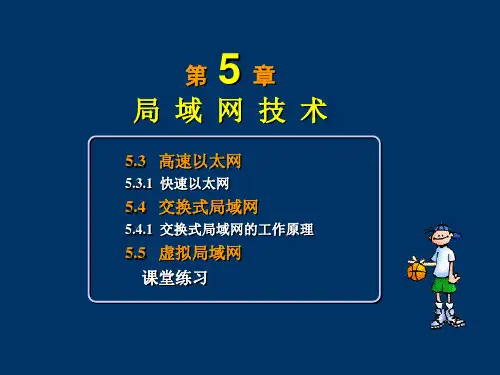 第 5 章
局 域 网 技 术

5.3 高速以太网
5.3.1 快速以太网
5.4 交换式局域网
5.4.1 交换式局域网的工作原理
5.5 虚拟局域网
课堂练习